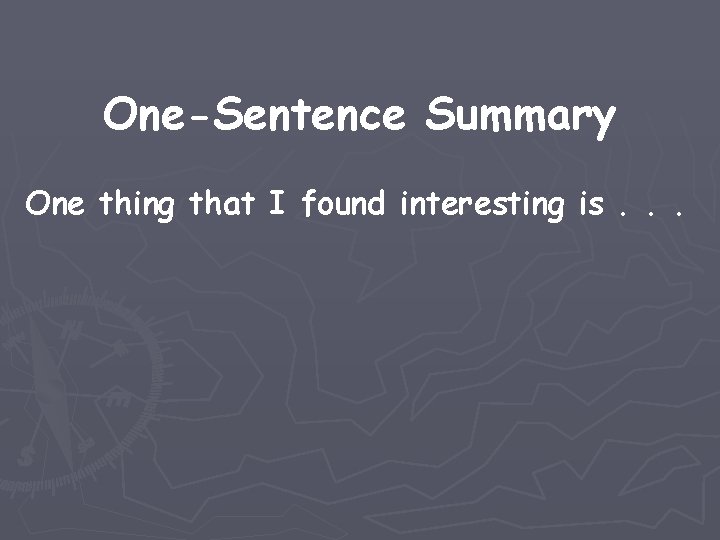 One-Sentence Summary

One thing that I found interesting is . . .